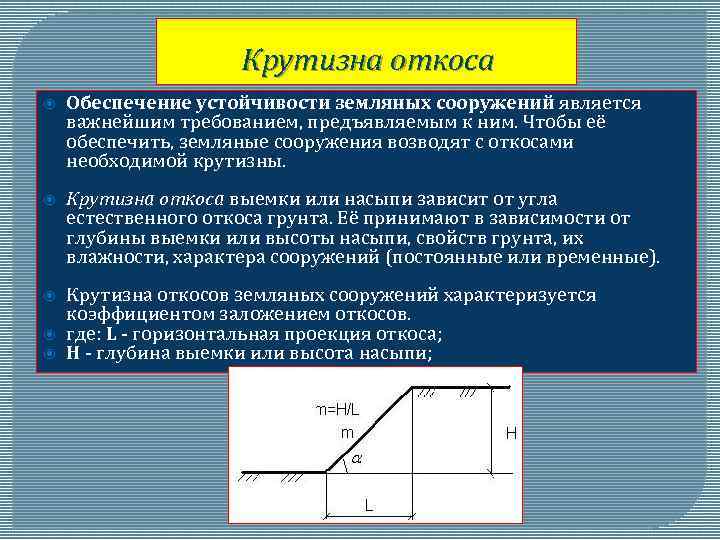 Крутизна откоса

Обеспечение устойчивости земляных сооружений является важнейшим требованием, предъявляемым к ним. Чтобы её обеспечить, земляные сооружения возводят с откосами необходимой крутизны.

Крутизна откоса выемки или насыпи зависит от угла естественного откоса грунта. Её принимают в зависимости от глубины выемки или высоты насыпи, свойств грунта, их влажности, характера сооружений (постоянные или временные).

Крутизна откосов земляных сооружений характеризуется коэффициентом заложением откосов.
где: L - горизонтальная проекция откоса;
H - глубина выемки или высота насыпи;

m=H/L
m
$\alpha$
H
L